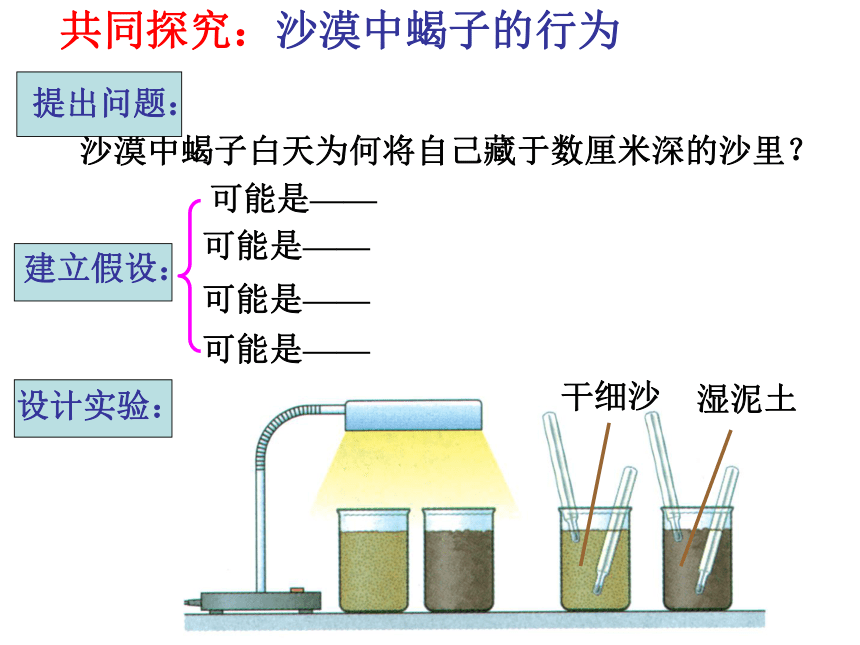 共同探究：沙漠中蝎子的行为

提出问题：

沙漠中蝎子白天为何将自己藏于数厘米深的沙里？

建立假设：

可能是——

可能是——

可能是——

可能是——

设计实验：

干细沙

湿泥土